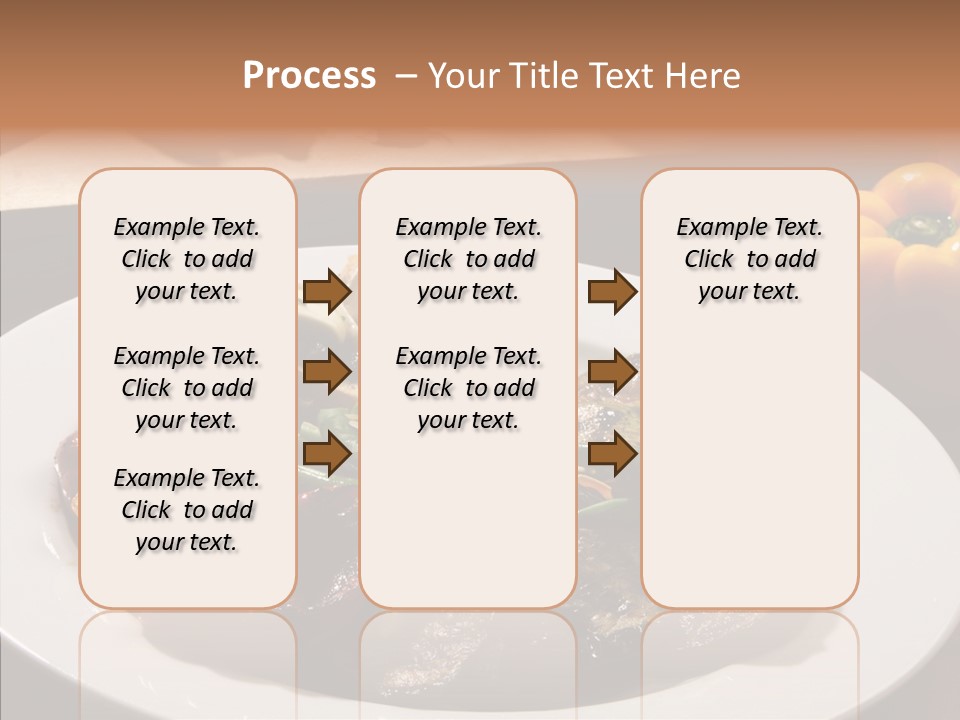 Process – Your Title Text Here

Example Text. Click to add your text.

Example Text. Click to add your text.

Example Text. Click to add your text.

Example Text. Click to add your text.

Example Text. Click to add your text.

Example Text. Click to add your text.